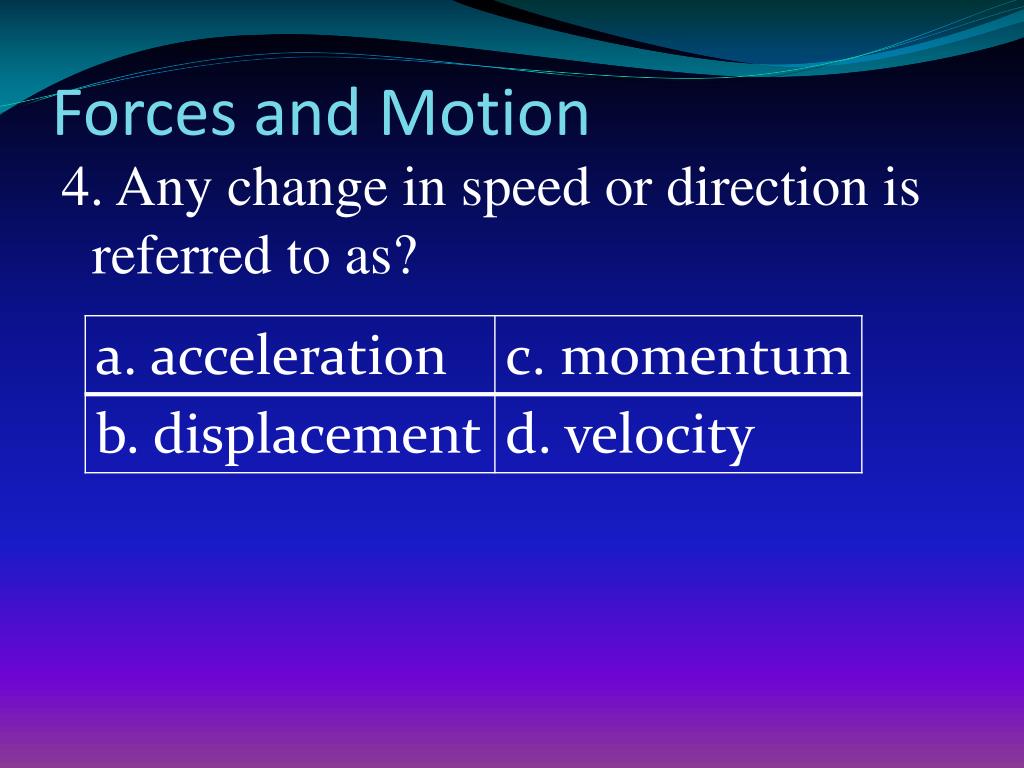 Forces and Motion

4. Any change in speed or direction is referred to as?

| a. acceleration | c. momentum |
|---|---|
| b. displacement | d. velocity |